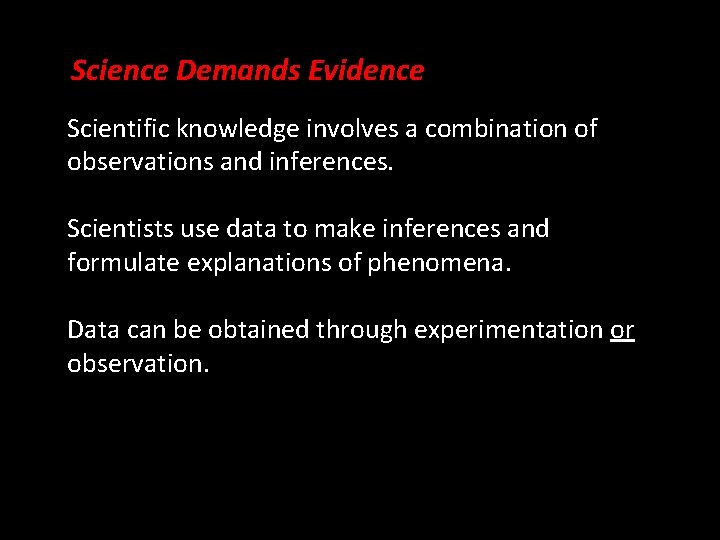 Science Demands Evidence

Scientific knowledge involves a combination of observations and inferences.

Scientists use data to make inferences and formulate explanations of phenomena.

Data can be obtained through experimentation or observation.